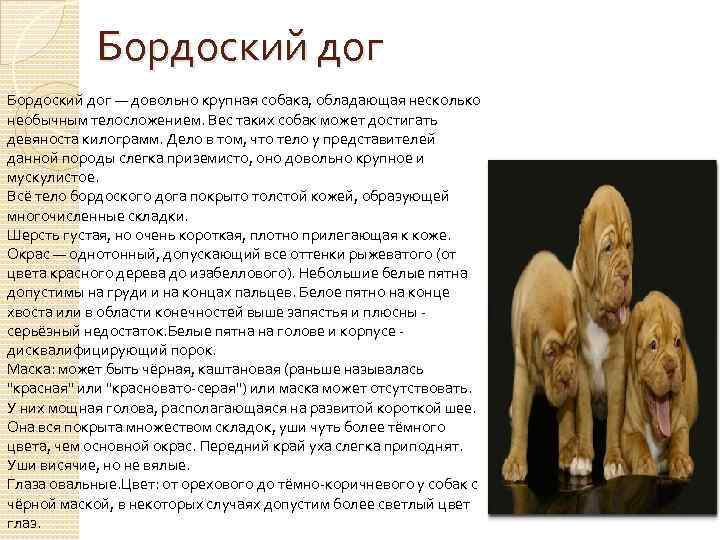 Бордоский дог

Бордоский дог — довольно крупная собака, обладающая несколько необычным телосложением. Вес таких собак может достигать девяноста килограмм. Дело в том, что тело у представителей данной породы слегка приземисто, оно довольно крупное и мускулистое.
Всё тело бордоского дога покрыто толстой кожей, образующей многочисленные складки.
Шерсть густая, но очень короткая, плотно прилегающая к коже.
Окрас — однотонный, допускающий все оттенки рыжеватого (от цвета красного дерева до изабеллового). Небольшие белые пятна допустимы на груди и на концах пальцев. Белое пятно на конце хвоста или в области конечностей выше запястья и плюсны - серьёзный недостаток.Белые пятна на голове и корпусе - дисквалифицирующий порок.
Маска: может быть чёрная, каштановая (раньше называлась "красная" или "красновато-серая") или маска может отсутствовать.
У них мощная голова, располагающаяся на развитой короткой шее. Она вся покрыта множеством складок, уши чуть более тёмного цвета, чем основной окрас. Передний край уха слегка приподнят. Уши висячие, но не вялые.
Глаза овальные.Цвет: от орехового до тёмно-коричневого у собак с чёрной маской, в некоторых случаях допустим более светлый цвет глаз.